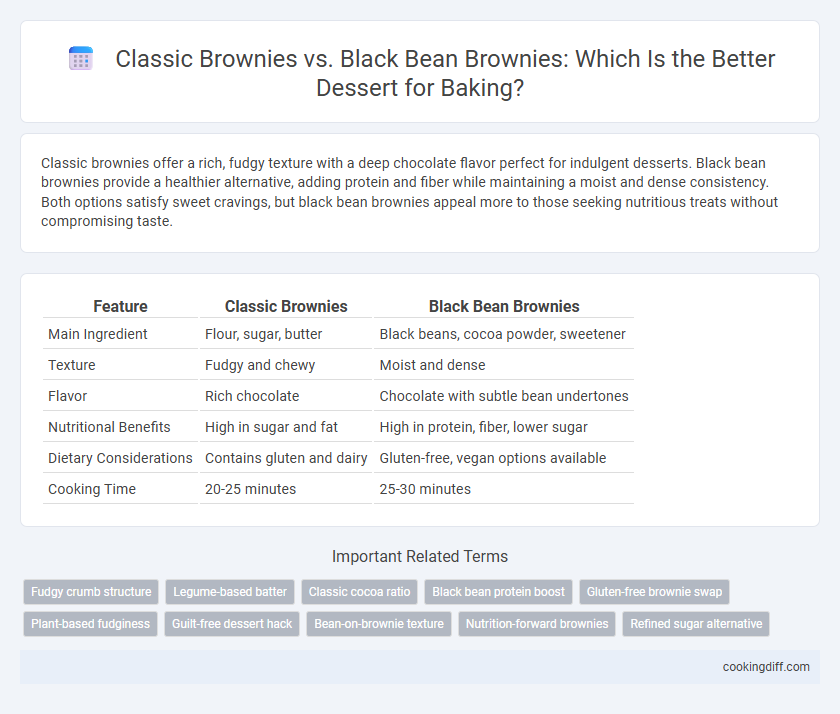 Classic Brownies vs. Black Bean Brownies: Which Is the Better Dessert for Baking?

Classic brownies offer a rich, fudgy texture with a deep chocolate flavor perfect for indulgent desserts. Black bean brownies provide a healthier alternative, adding protein and fiber while maintaining a moist and dense consistency. Both options satisfy sweet cravings, but black bean brownies appeal more to those seeking nutritious treats without compromising taste.

| Feature | Classic Brownies | Black Bean Brownies |
|---|---|---|
| Main Ingredient | Flour, sugar, butter | Black beans, cocoa powder, sweetener |
| Texture | Fudgy and chewy | Moist and dense |
| Flavor | Rich chocolate | Chocolate with subtle bean undertones |
| Nutritional Benefits | High in sugar and fat | High in protein, fiber, lower sugar |
| Dietary Considerations | Contains gluten and dairy | Gluten-free, vegan options available |
| Cooking Time | 20-25 minutes | 25-30 minutes |

Important Related Terms

Fudgy crumb structure
Legume-based batter
Classic cocoa ratio
Black bean protein boost
Gluten-free brownie swap
Plant-based fudginess
Guilt-free dessert hack
Bean-on-brownie texture
Nutrition-forward brownies
Refined sugar alternative

cookingdiff.com